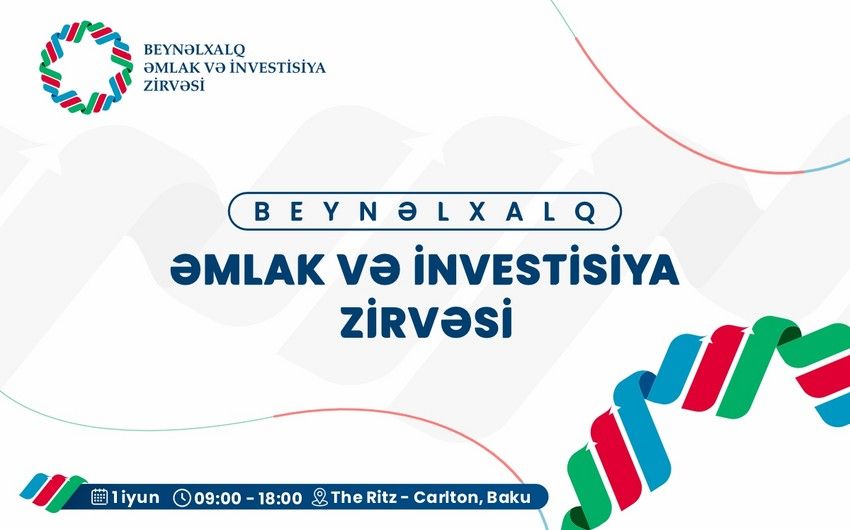 BEYNƏLXALQ
ƏMLAK VƏ İNVESTİSİYA
ZİRVƏSİ

BEYNƏLXALQ
ƏMLAK VƏ İNVESTİSİYA
ZİRVƏSİ

1 iyun 09:00 - 18:00 The Ritz - Carlton, Baku